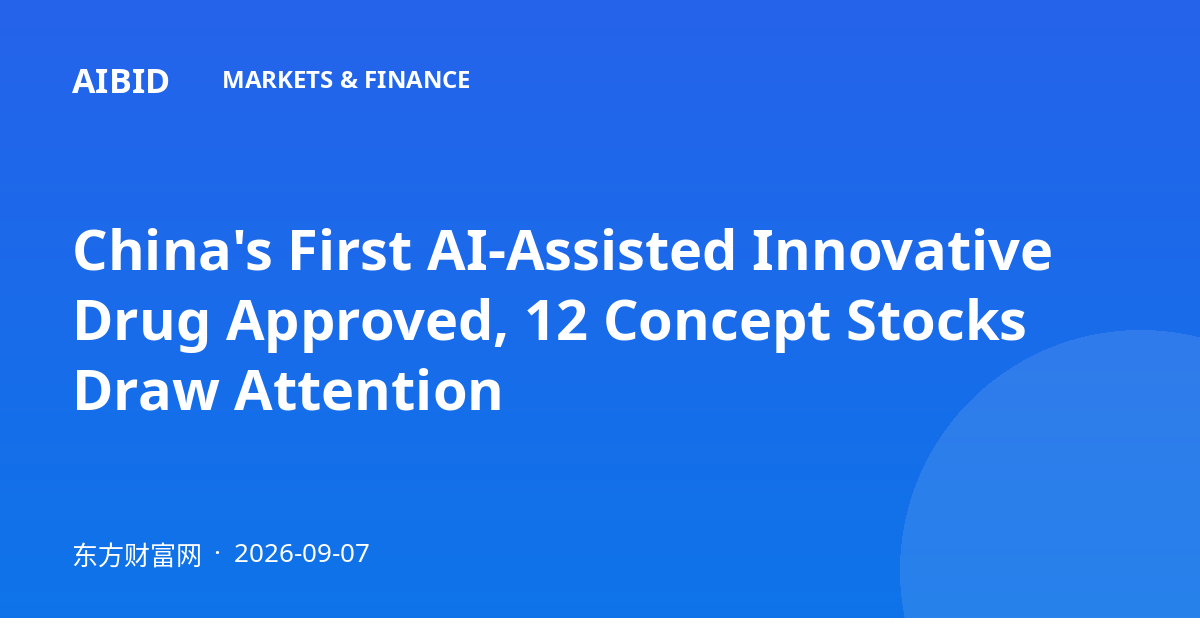 AIBID MARKETS & FINANCE

China's First AI-Assisted Innovative Drug Approved, 12 Concept Stocks Draw Attention

东方财富网 · 2026-09-07